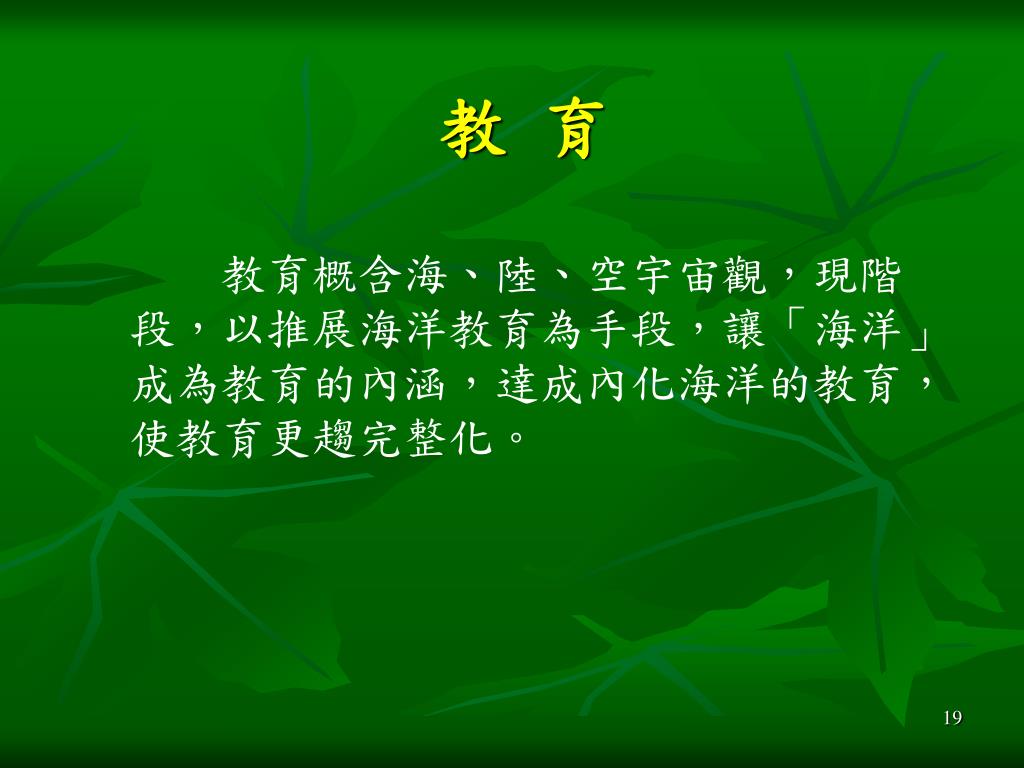 教 育

教育概含海、陸、空宇宙觀，現階段，以推展海洋教育為手段，讓「海洋」成為教育的內涵，達成內化海洋的教育，使教育更趨完整化。

19